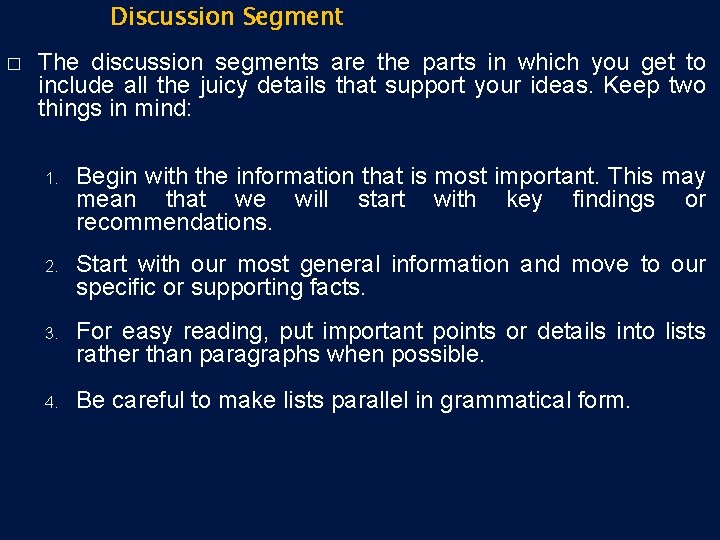 Discussion Segment

□ The discussion segments are the parts in which you get to include all the juicy details that support your ideas. Keep two things in mind:

1. Begin with the information that is most important. This may mean that we will start with key findings or recommendations.

2. Start with our most general information and move to our specific or supporting facts.

3. For easy reading, put important points or details into lists rather than paragraphs when possible.

4. Be careful to make lists parallel in grammatical form.